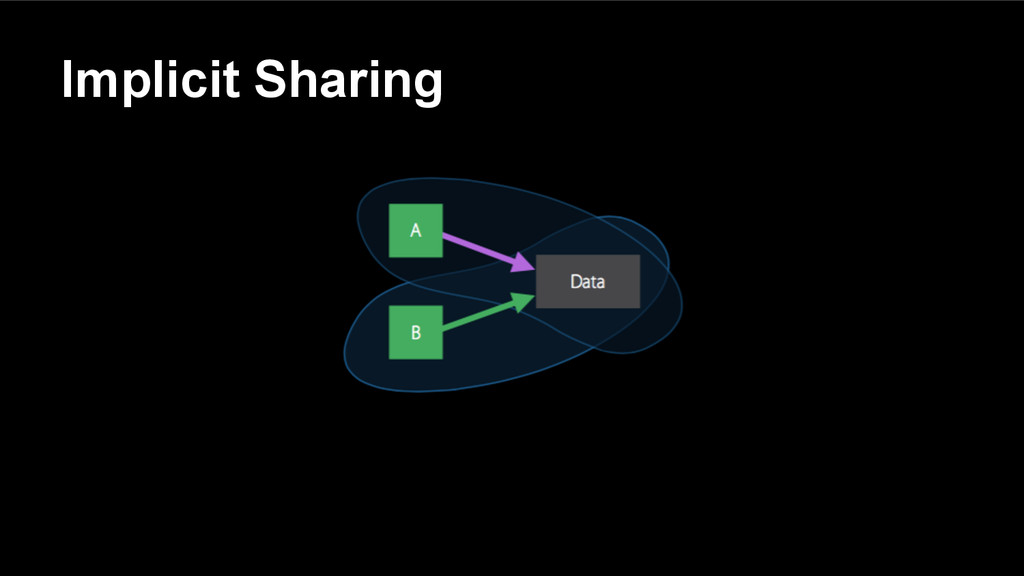 Implicit Sharing

A

B

Data